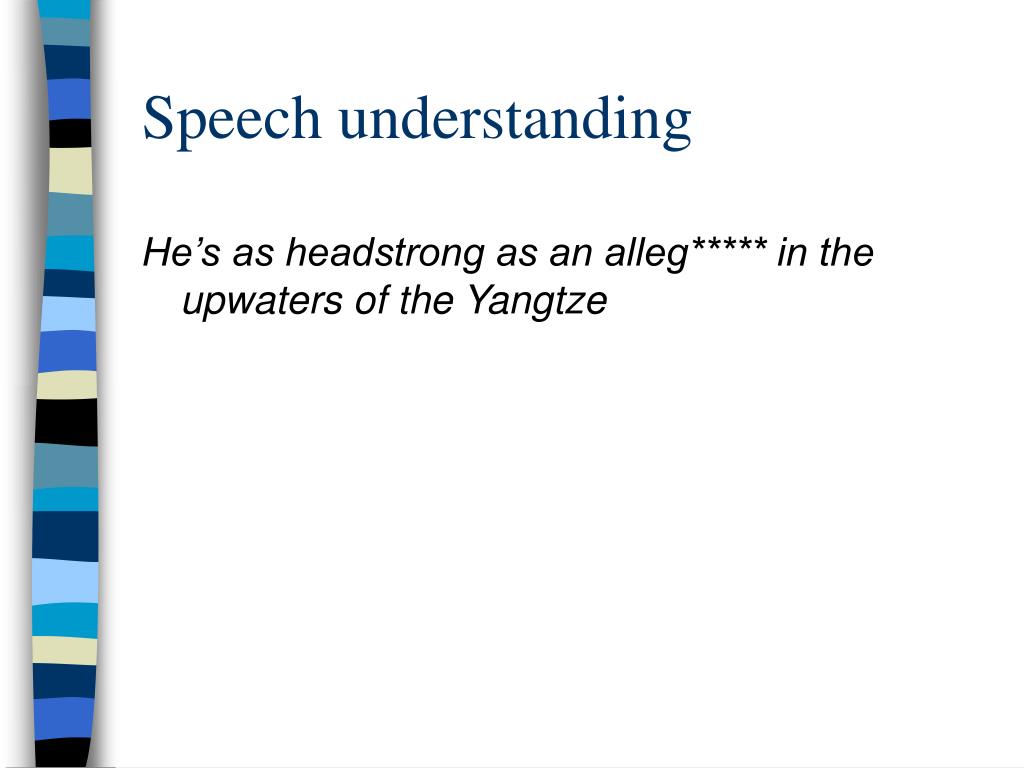 Speech understanding

He’s as headstrong as an alleg***** in the upwaters of the Yangtze